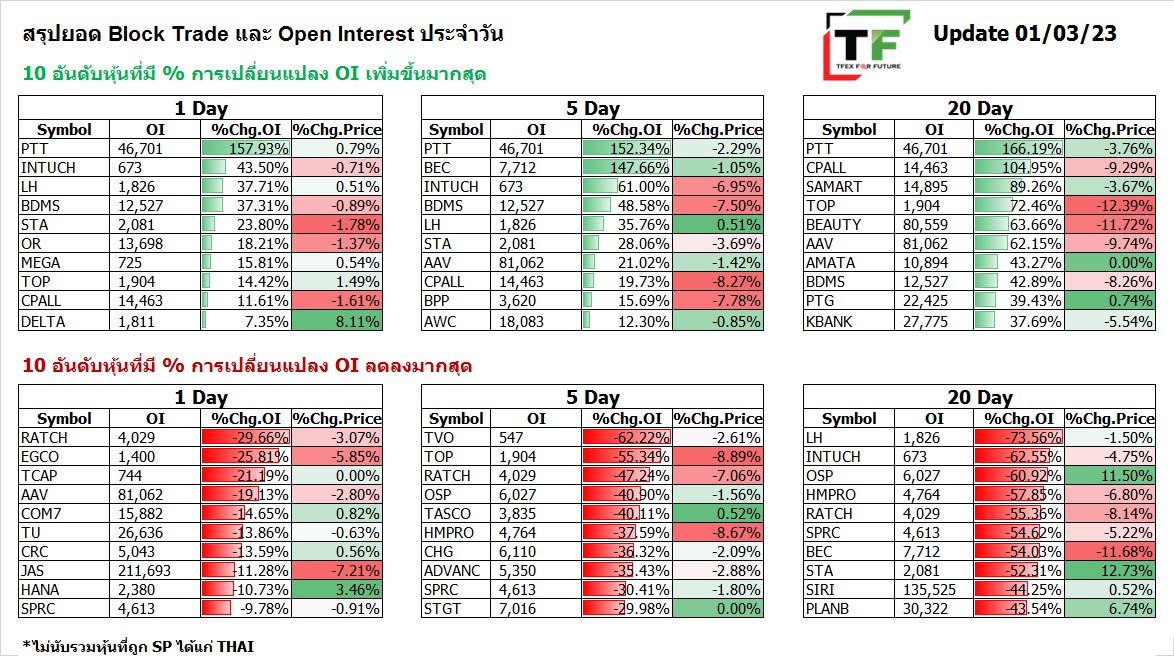 สรุปยอด Block Trade และ Open Interest ประจำวัน

TF
TFEX FOR FUTURE

Update 01/03/23

10 อันดับหุ้นที่มี % การเปลี่ยนแปลง OI เพิ่มขึ้นมากสุด

1 Day

| Symbol | OI | %Chg.OI | %Chg.Price |
|---|---|---|---|
| PTT | 46,701 | 157.93% | 0.79% |
| INTUCH | 673 | 43.50% | -0.71% |
| LH | 1,826 | 37.71% | 0.51% |
| BDMS | 12,527 | 37.31% | -0.89% |
| STA | 2,081 | 23.80% | -1.78% |
| OR | 13,698 | 18.21% | -1.37% |
| MEGA | 725 | 15.81% | 0.54% |
| TOP | 1,904 | 14.42% | 1.49% |
| CPALL | 14,463 | 11.61% | -1.61% |
| DELTA | 1,811 | 7.35% | 8.11% |

5 Day

| Symbol | OI | %Chg.OI | %Chg.Price |
|---|---|---|---|
| PTT | 46,701 | 152.34% | -2.29% |
| BEC | 7,712 | 147.66% | -1.05% |
| INTUCH | 673 | 61.00% | -6.95% |
| BDMS | 12,527 | 48.58% | -7.50% |
| LH | 1,826 | 35.76% | 0.51% |
| STA | 2,081 | 28.06% | -3.69% |
| AAV | 81,062 | 21.02% | -1.42% |
| CPALL | 14,463 | 19.73% | -8.27% |
| BPP | 3,620 | 15.69% | -7.78% |
| AWC | 18,083 | 12.30% | -0.85% |

20 Day

| Symbol | OI | %Chg.OI | %Chg.Price |
|---|---|---|---|
| PTT | 46,701 | 166.19% | -3.76% |
| CPALL | 14,463 | 104.95% | -9.29% |
| SAMART | 14,895 | 89.26% | -3.67% |
| TOP | 1,904 | 72.46% | -12.39% |
| BEAUTY | 80,559 | 63.66% | -11.72% |
| AAV | 81,062 | 62.15% | -9.74% |
| AMATA | 10,894 | 43.27% | 0.00% |
| BDMS | 12,527 | 42.89% | -8.26% |
| PTG | 22,425 | 39.43% | 0.74% |
| KBANK | 27,775 | 37.69% | -5.54% |

10 อันดับหุ้นที่มี % การเปลี่ยนแปลง OI ลดลงมากสุด

1 Day

| Symbol | OI | %Chg.OI | %Chg.Price |
|---|---|---|---|
| RATCH | 4,029 | -29.66% | -3.07% |
| EGCO | 1,400 | -25.81% | -5.85% |
| TCAP | 744 | -21.19% | 0.00% |
| AAV | 81,062 | -19.13% | -2.80% |
| COM7 | 15,882 | -14.65% | 0.82% |
| TU | 26,636 | -13.86% | -0.63% |
| CRC | 5,043 | -13.59% | 0.56% |
| JAS | 211,693 | -11.28% | -7.21% |
| HANA | 2,380 | -10.73% | 3.46% |
| SPRC | 4,613 | -9.78% | -0.91% |

5 Day

| Symbol | OI | %Chg.OI | %Chg.Price |
|---|---|---|---|
| TVO | 547 | -62.22% | -2.61% |
| TOP | 1,904 | -55.34% | -8.89% |
| RATCH | 4,029 | -47.24% | -7.06% |
| OSP | 6,027 | -40.90% | -1.56% |
| TASCO | 3,835 | -40.11% | 0.52% |
| HMPRO | 4,764 | -37.59% | -8.67% |
| CHG | 6,110 | -36.32% | -2.09% |
| ADVANC | 5,350 | -35.43% | -2.88% |
| SPRC | 4,613 | -30.41% | -1.80% |
| STGT | 7,016 | -29.98% | 0.00% |

20 Day

| Symbol | OI | %Chg.OI | %Chg.Price |
|---|---|---|---|
| LH | 1,826 | -73.56% | -1.50% |
| INTUCH | 673 | -62.55% | -4.75% |
| OSP | 6,027 | -60.92% | 11.50% |
| HMPRO | 4,764 | -57.85% | -6.80% |
| RATCH | 4,029 | -55.36% | -8.14% |
| SPRC | 4,613 | -54.62% | -5.22% |
| BEC | 7,712 | -54.03% | -11.68% |
| STA | 2,081 | -52.31% | 12.73% |
| SIRI | 135,525 | -44.25% | 0.52% |
| PLANB | 30,322 | -43.54% | 6.74% |

*ไม่นับรวมหุ้นที่ถูก SP ได้แก่ THAI